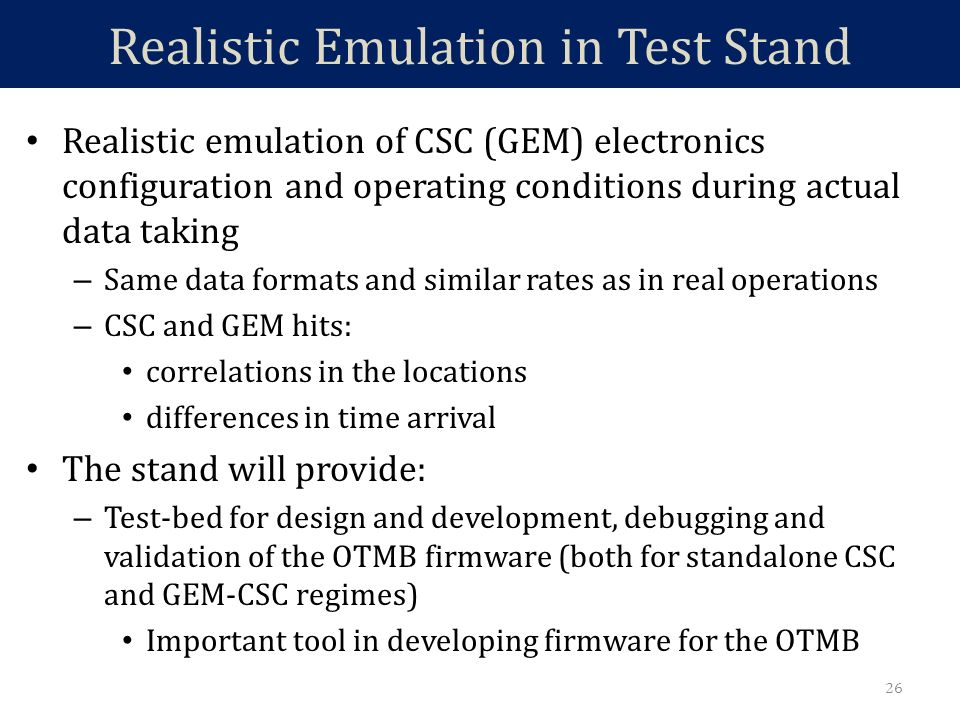 Realistic Emulation in Test Stand

• Realistic emulation of CSC (GEM) electronics configuration and operating conditions during actual data taking
– Same data formats and similar rates as in real operations
– CSC and GEM hits:
• correlations in the locations
• differences in time arrival
• The stand will provide:
– Test-bed for design and development, debugging and validation of the OTMB firmware (both for standalone CSC and GEM-CSC regimes)
• Important tool in developing firmware for the OTMB

26